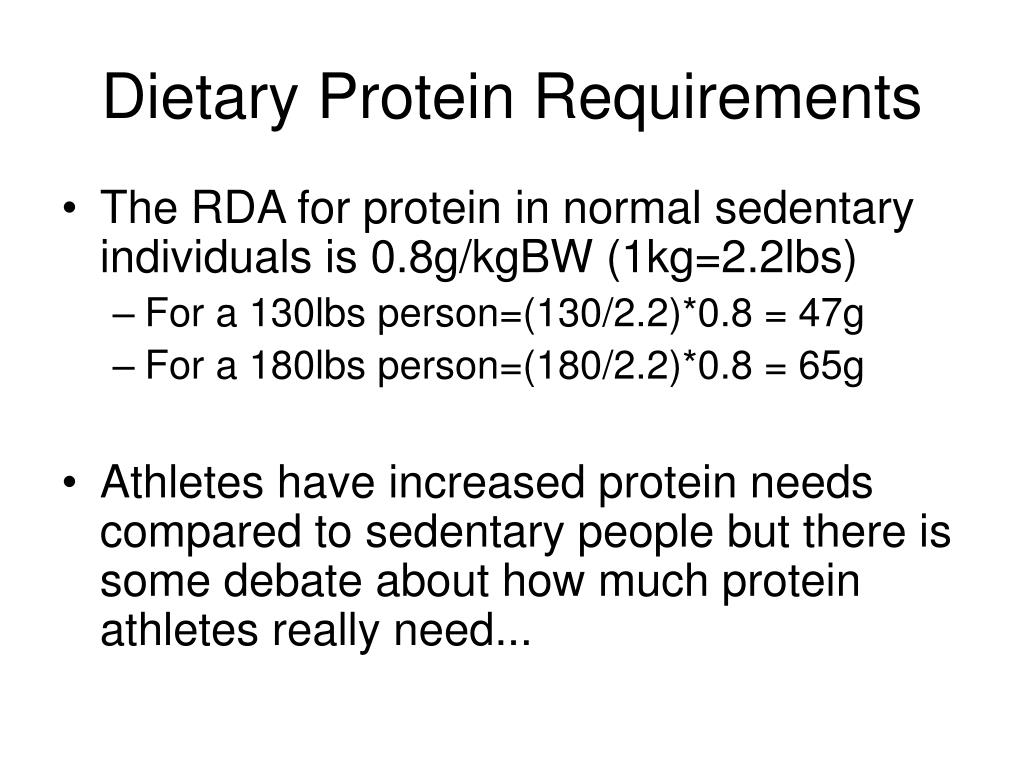 Dietary Protein Requirements

• The RDA for protein in normal sedentary individuals is 0.8g/kgBW (1kg=2.2lbs)
– For a 130lbs person=(130/2.2)*0.8 = 47g
– For a 180lbs person=(180/2.2)*0.8 = 65g

• Athletes have increased protein needs compared to sedentary people but there is some debate about how much protein athletes really need...